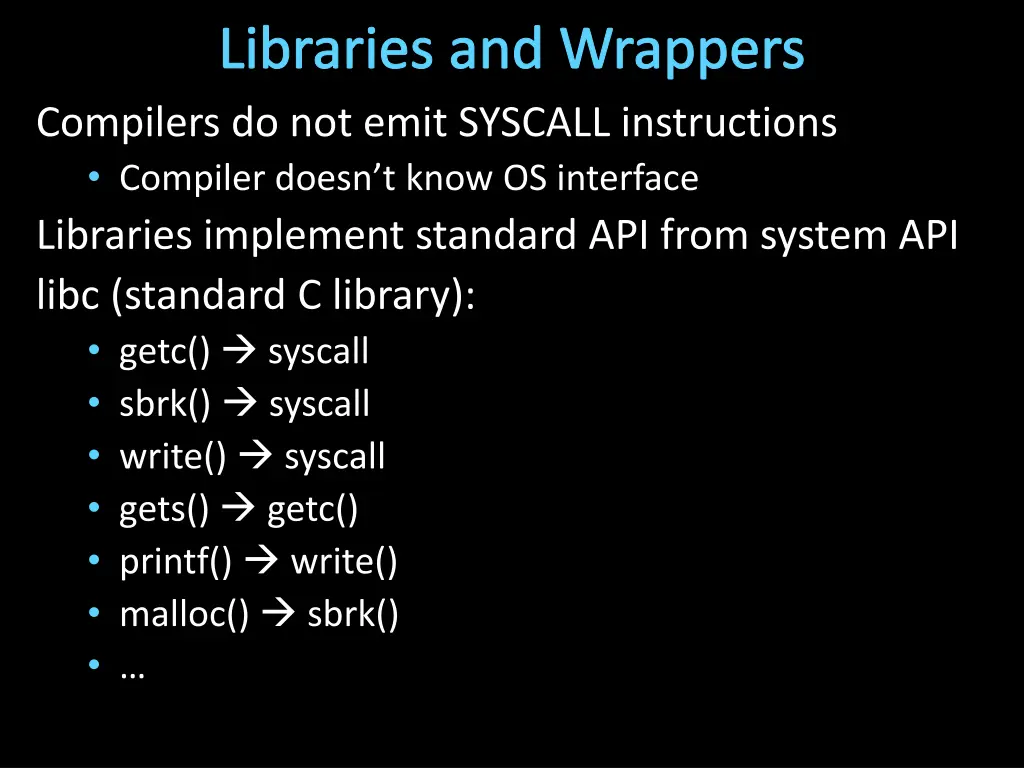 Libraries and Wrappers

Compilers do not emit SYSCALL instructions

• Compiler doesn't know OS interface

Libraries implement standard API from system API

libc (standard C library):

• getc() → syscall
• sbrk() → syscall
• write() → syscall
• gets() → getc()
• printf() → write()
• malloc() → sbrk()
• …